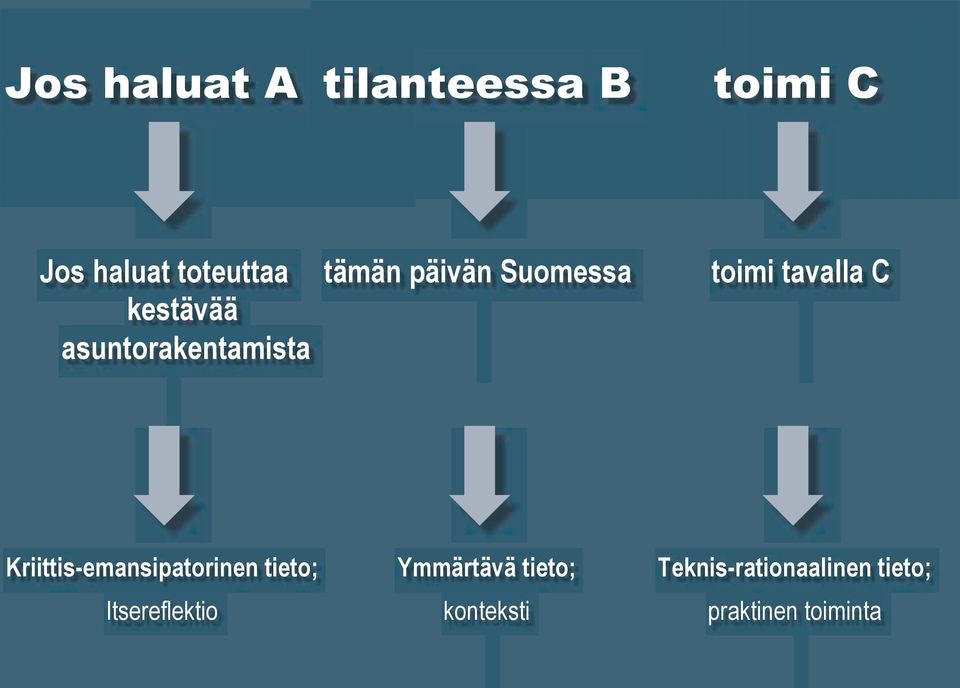 Jos haluat A tilanteessa B toimi C

Jos haluat toteuttaa kestävää asuntorakentamista

tämän päivän Suomessa

toimi tavalla C

Kriittis-emansipatorinen tieto;
Itsereflektio

Ymmärtävä tieto;
konteksti

Teknis-rationaalinen tieto;
praktinen toiminta